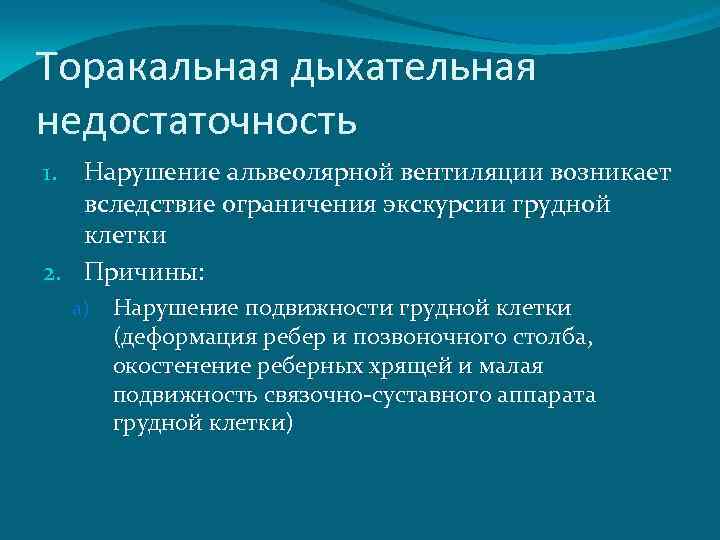 Торакальная дыхательная недостаточность

1. Нарушение альвеолярной вентиляции возникает вследствие ограничения экскурсии грудной клетки

2. Причины:

a) Нарушение подвижности грудной клетки (деформация ребер и позвоночного столба, окостенение реберных хрящей и малая подвижность связочно-суставного аппарата грудной клетки)